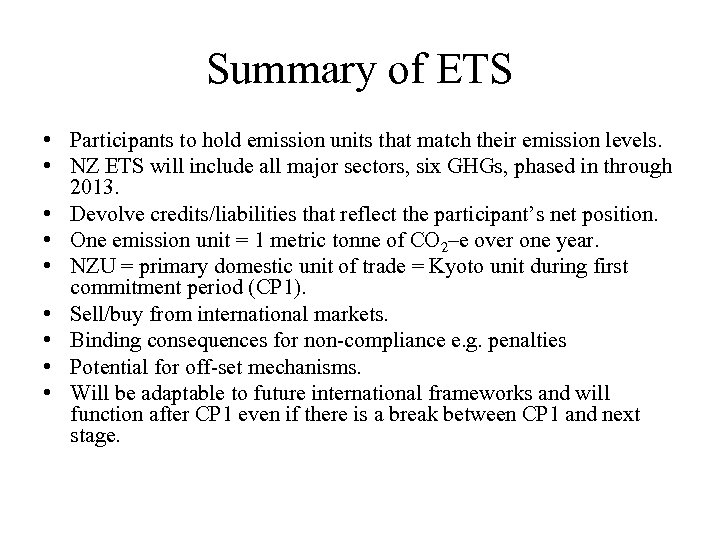 Summary of ETS

• Participants to hold emission units that match their emission levels.
• NZ ETS will include all major sectors, six GHGs, phased in through 2013.
• Devolve credits/liabilities that reflect the participant's net position.
• One emission unit = 1 metric tonne of $CO_2$–e over one year.
• NZU = primary domestic unit of trade = Kyoto unit during first commitment period (CP1).
• Sell/buy from international markets.
• Binding consequences for non-compliance e.g. penalties
• Potential for off-set mechanisms.
• Will be adaptable to future international frameworks and will function after CP1 even if there is a break between CP1 and next stage.